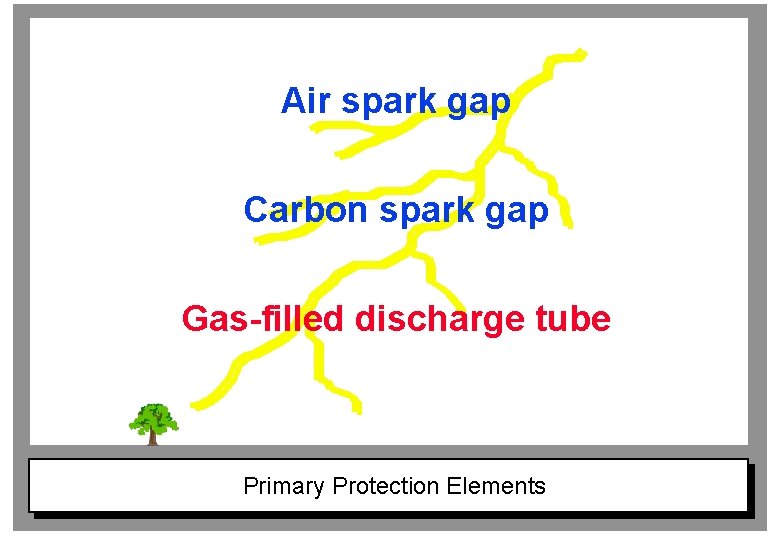 Air spark gap

Carbon spark gap

Gas-filled discharge tube

Primary Protection Elements